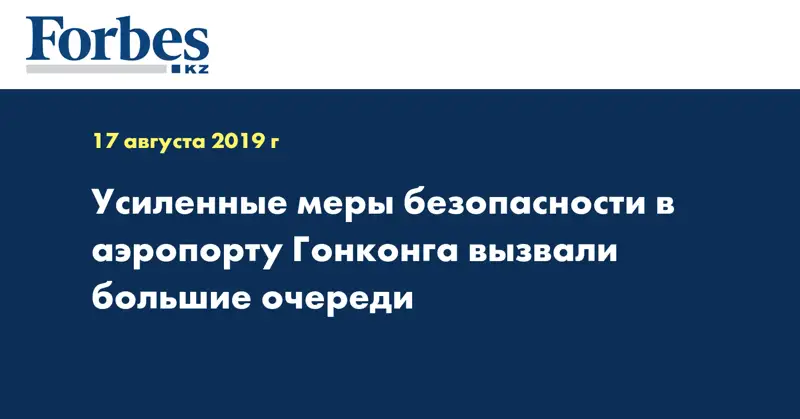 Forbes
KZ

17 августа 2019 г

Усиленные меры безопасности в аэропорту Гонконга вызвали большие очереди